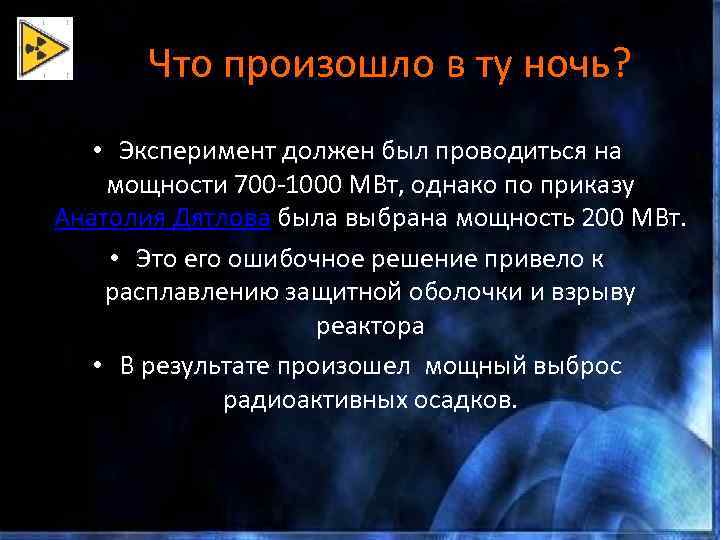 Что произошло в ту ночь?

• Эксперимент должен был проводиться на мощности 700-1000 МВт, однако по приказу Анатолия Дятлова была выбрана мощность 200 МВт.

• Это его ошибочное решение привело к расплавлению защитной оболочки и взрыву реактора

• В результате произошел  мощный выброс радиоактивных осадков.